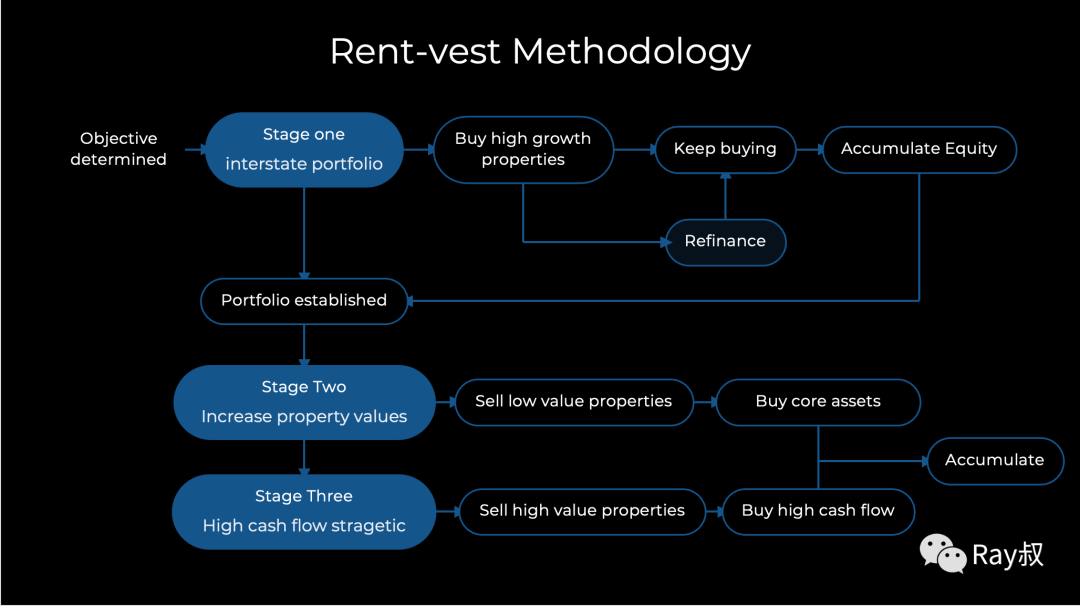 Rent-vest Methodology

Objective determined

Stage one
interstate portfolio

Buy high growth properties

Keep buying

Accumulate Equity

Refinance

Portfolio established

Stage Two
Increase property values

Sell low value properties

Buy core assets

Accumulate

Stage Three
High cash flow stragetic

Sell high value properties

Buy high cash flow

Ray叔